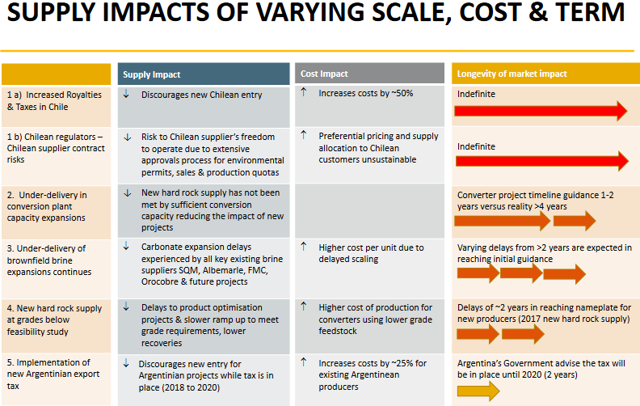 SUPPLY IMPACTS OF VARYING SCALE, COST & TERM

| | Supply Impact | Cost Impact | Longevity of market impact |
|---|---|---|---|
| 1 a) Increased Royalties & Taxes in Chile | ↓ Discourages new Chilean entry | ↑ Increases costs by ~50% | Indefinite |
| 1 b) Chilean regulators – Chilean supplier contract risks | ↓ Risk to Chilean supplier's freedom to operate due to extensive approvals process for environmental permits, sales & production quotas | ↑ Preferential pricing and supply allocation to Chilean customers unsustainable | Indefinite |
| 2. Under-delivery in conversion plant capacity expansions | ↓ New hard rock supply has not been met by sufficient conversion capacity reducing the impact of new projects | | Converter project timeline guidance 1-2 years versus reality >4 years |
| 3. Under-delivery of brownfield brine expansions continues | ↓ Carbonate expansion delays experienced by all key existing brine suppliers SQM, Albemarle, FMC, Orocobre & future projects | ↑ Higher cost per unit due to delayed scaling | Varying delays from >2 years are expected in reaching initial guidance |
| 4. New hard rock supply at grades below feasibility study | ↓ Delays to product optimisation projects & slower ramp up to meet grade requirements, lower recoveries | ↑ Higher cost of production for converters using lower grade feedstock | Delays of ~2 years in reaching nameplate for new producers (2017 new hard rock supply) |
| 5. Implementation of new Argentinian export tax | ↓ Discourages new entry for Argentinian projects while tax is in place (2018 to 2020) | ↑ Increases costs by ~25% for existing Argentinean producers | Argentina's Government advise the tax will be in place until 2020 (2 years) |